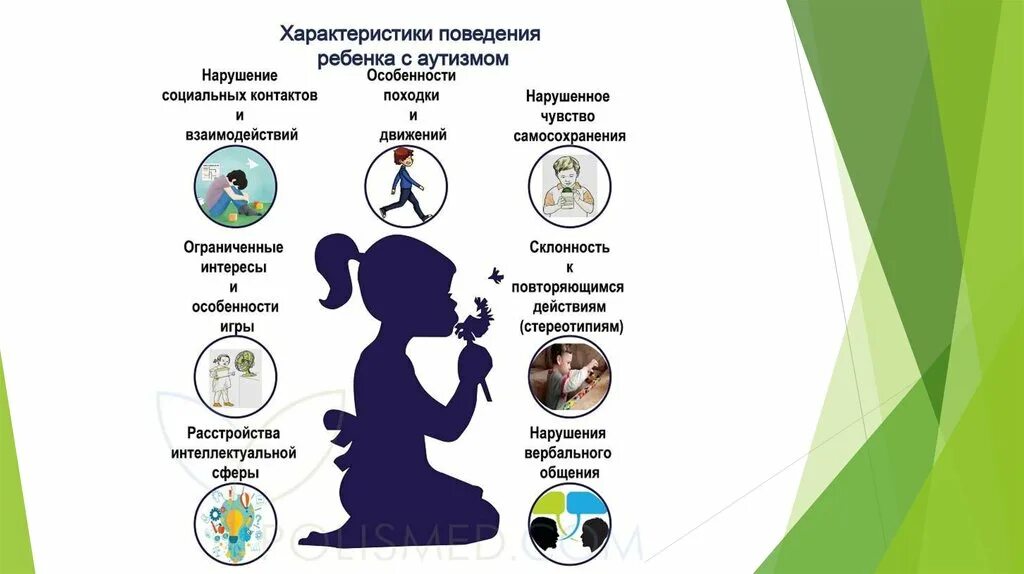 Характеристики поведения ребенка с аутизмом

Нарушение социальных контактов и взаимодействий

Особенности походки и движений

Нарушенное чувство самосохранения

Ограниченные интересы и особенности игры

Склонность к повторяющимся действиям (стереотипиям)

Расстройства интеллектуальной сферы

Нарушения вербального общения

POLISMED.COM